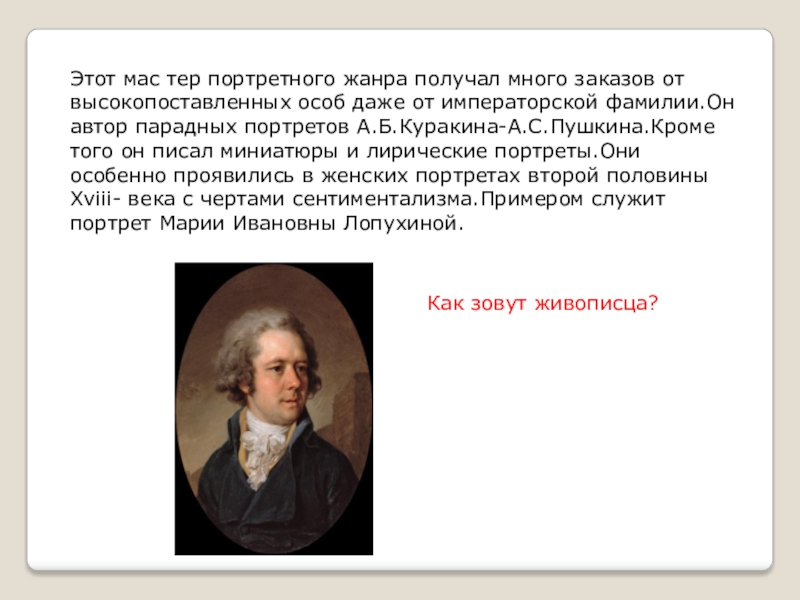 Этот мас тер портретного жанра получал много заказов от высокопоставленных особ даже от императорской фамилии.Он автор парадных портретов А.Б.Куракина-А.С.Пушкина.Кроме того он писал миниатюры и лирические портреты.Они особенно проявились в женских портретах второй половины Xviii- века с чертами сентиментализма.Примером служит портрет Марии Ивановны Лопухиной.

Как зовут живописца?